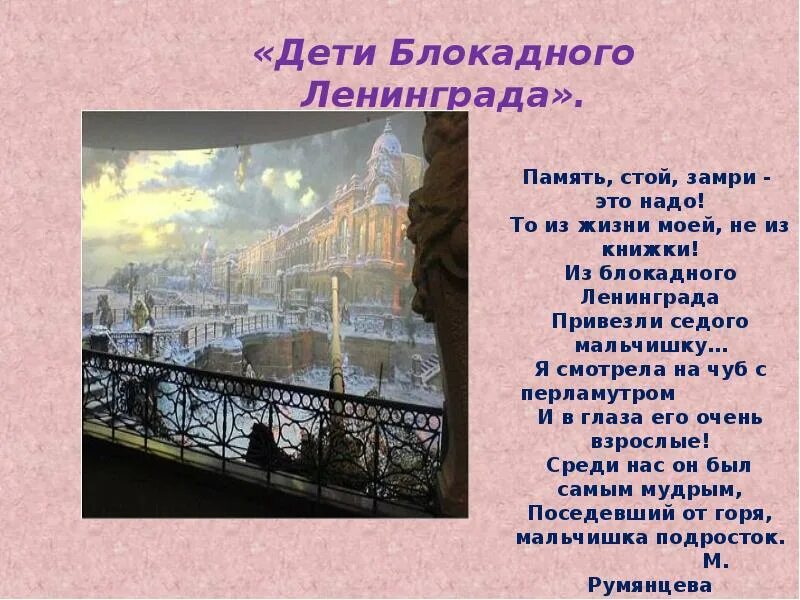 «Дети Блокадного Ленинграда».

Память, стой, замри - это надо!
То из жизни моей, не из книжки!
Из блокадного Ленинграда
Привезли седого мальчишку…
Я смотрела на чуб с перламутром
И в глаза его очень взрослые!
Среди нас он был самым мудрым,
Поседевший от горя, мальчишка подросток.
М. Румянцева